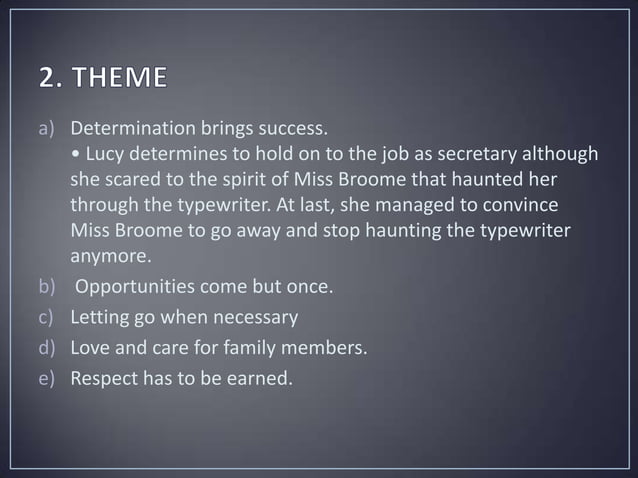 2. THEME

a) Determination brings success.
• Lucy determines to hold on to the job as secretary although she scared to the spirit of Miss Broome that haunted her through the typewriter. At last, she managed to convince Miss Broome to go away and stop haunting the typewriter anymore.

b) Opportunities come but once.

c) Letting go when necessary

d) Love and care for family members.

e) Respect has to be earned.